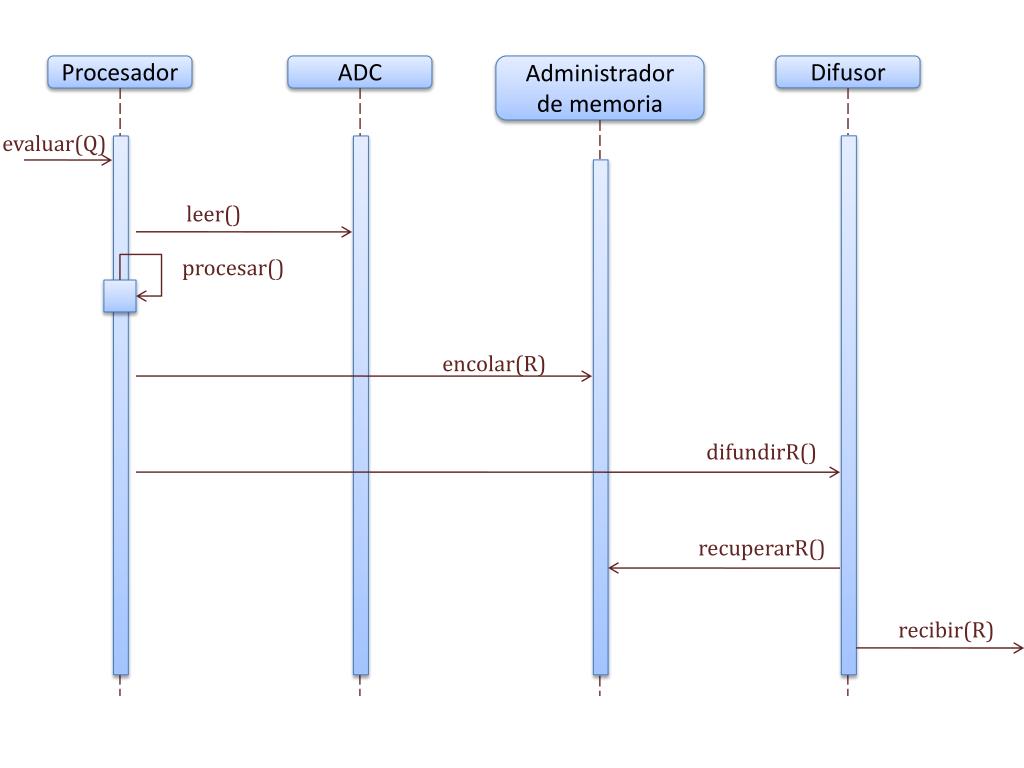 Procesador

ADC

Administrador de memoria

Difusor

evaluar(Q)

leer()

procesar()

encolar(R)

difundirR()

recuperarR()

recibir(R)